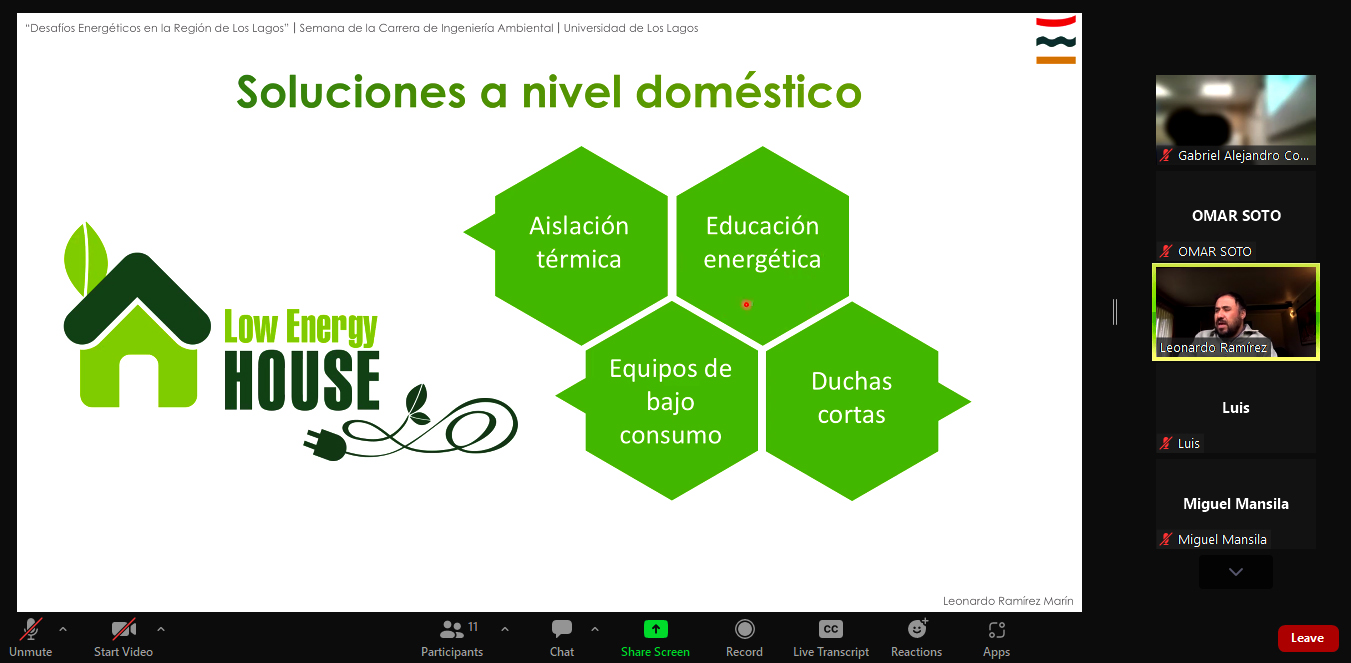 "Desafíos Energéticos en la Región de Los Lagos" | Semana de la Carrera de Ingeniería Ambiental | Universidad de Los Lagos

Soluciones a nivel doméstico

Low Energy
HOUSE

Aislación térmica

Educación energética

Equipos de bajo consumo

Duchas cortas

Leonardo Ramírez Marín

Gabriel Alejandro Co...

OMAR SOTO

OMAR SOTO

Leonardo Ramírez

Luis

Luis

Miguel Mansila

Miguel Mansila

Unmute

Start Video

11

Participants

Chat

Share Screen

Record

CC

Live Transcript

Reactions

Apps

Leave